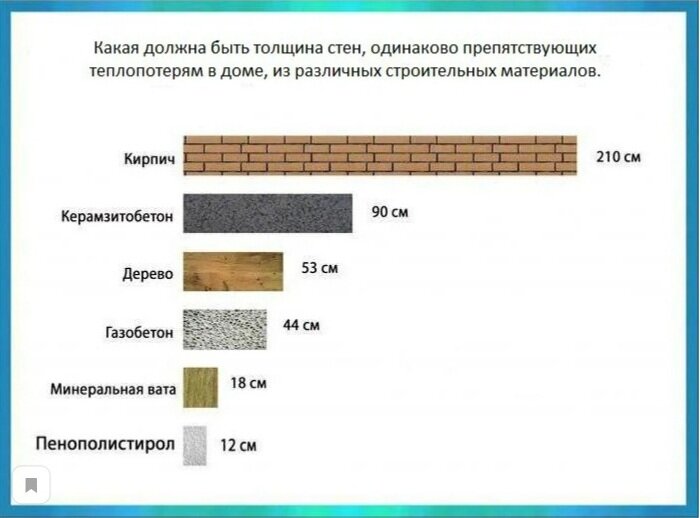 Какая должна быть толщина стен, одинаково препятствующих теплопотерям в доме, из различных строительных материалов.

Кирпич 210 см

Керамзитобетон 90 см

Дерево 53 см

Газобетон 44 см

Минеральная вата 18 см

Пенополистирол 12 см